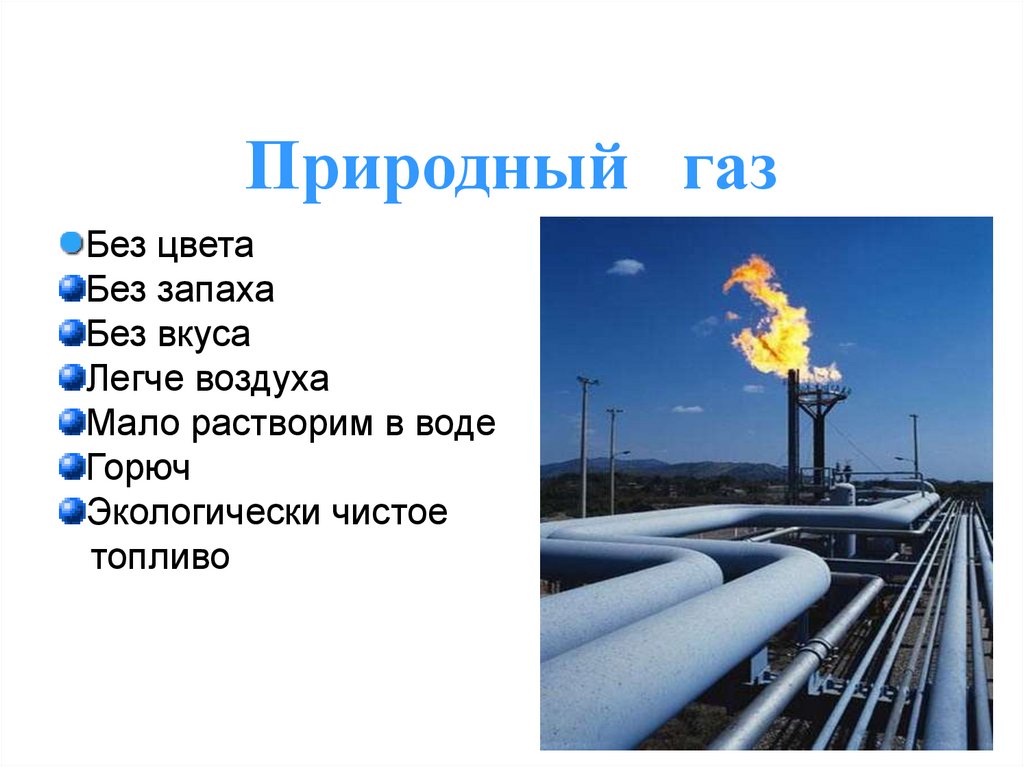 Природный газ

Без цвета
Без запаха
Без вкуса
Легче воздуха
Мало растворим в воде
Горюч
Экологически чистое топливо